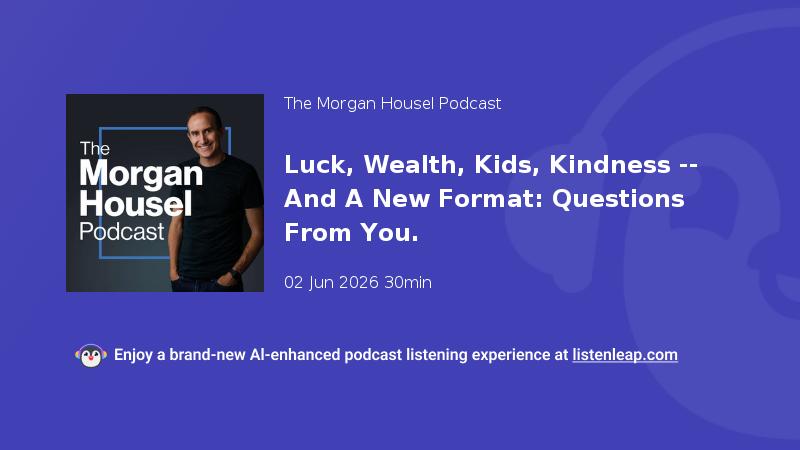 The Morgan Housel Podcast

The Morgan Housel Podcast

Luck, Wealth, Kids, Kindness -- And A New Format: Questions From You.

02 Jun 2026 30min

Enjoy a brand-new AI-enhanced podcast listening experience at listenleap.com